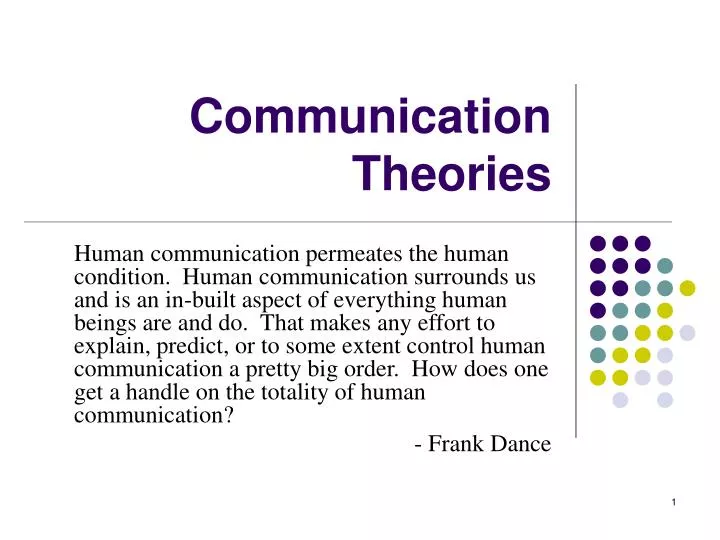 Communication Theories

Human communication permeates the human condition. Human communication surrounds us and is an in-built aspect of everything human beings are and do. That makes any effort to explain, predict, or to some extent control human communication a pretty big order. How does one get a handle on the totality of human communication?

- Frank Dance

1